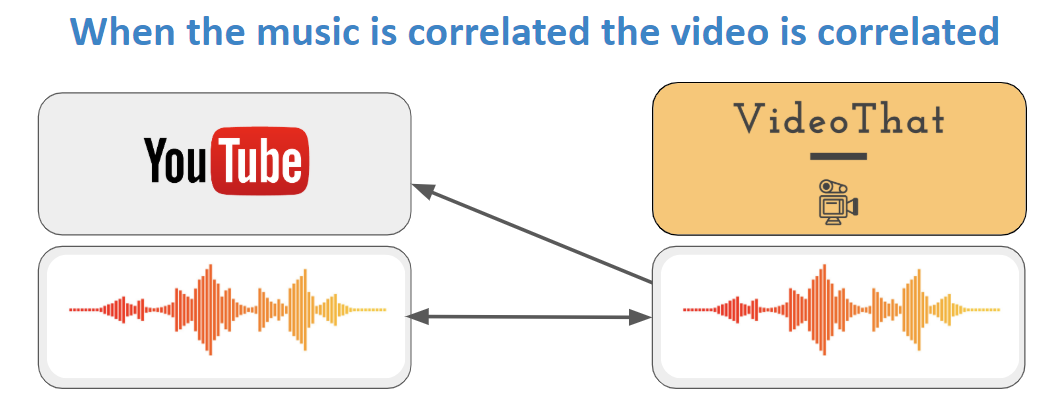 When the music is correlated the video is correlated

YouTube

VideoThat